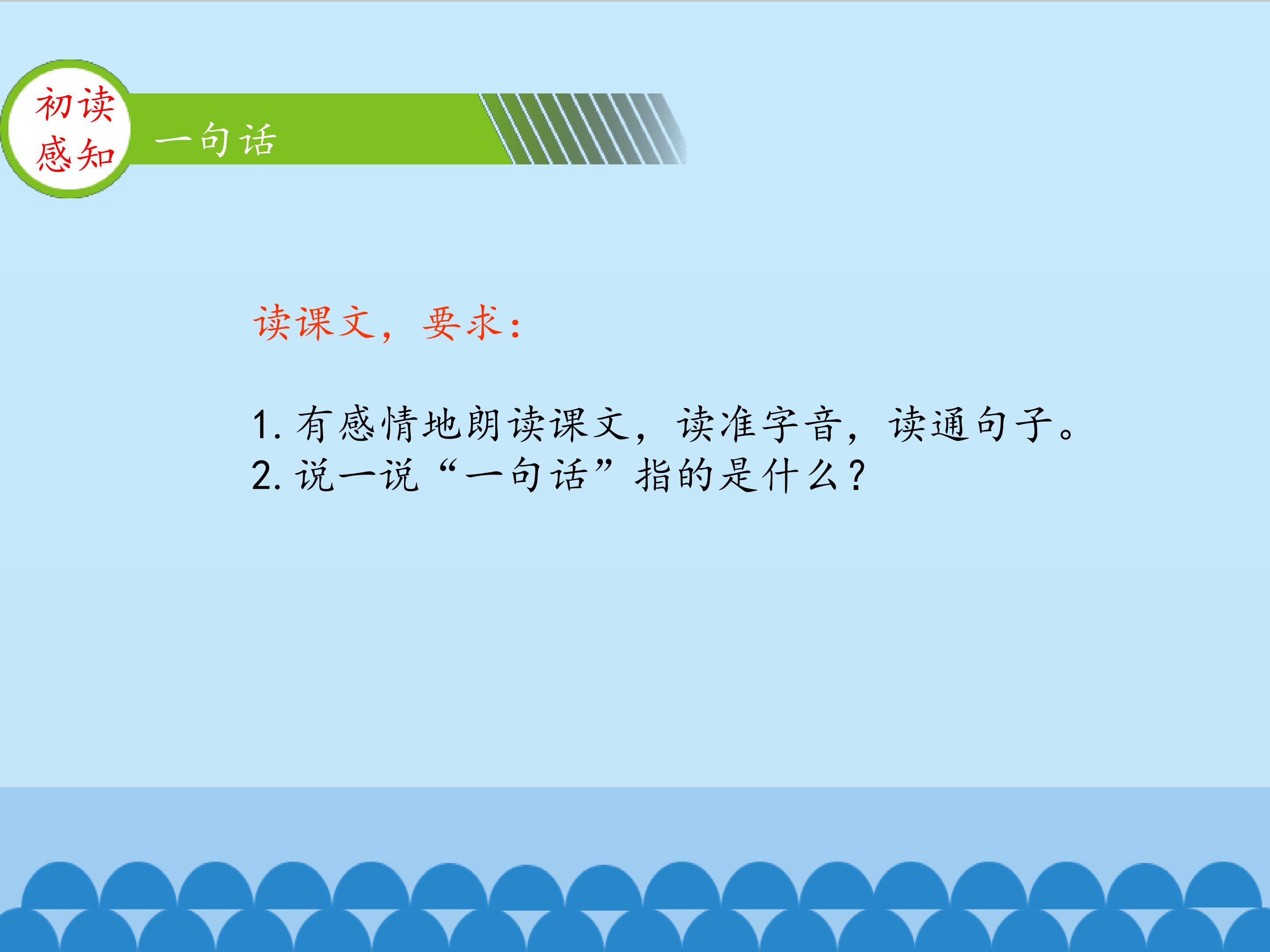 初读
感知

一句话

读课文，要求：

1.有感情地朗读课文，读准字音，读通句子。
2.说一说“一句话”指的是什么？